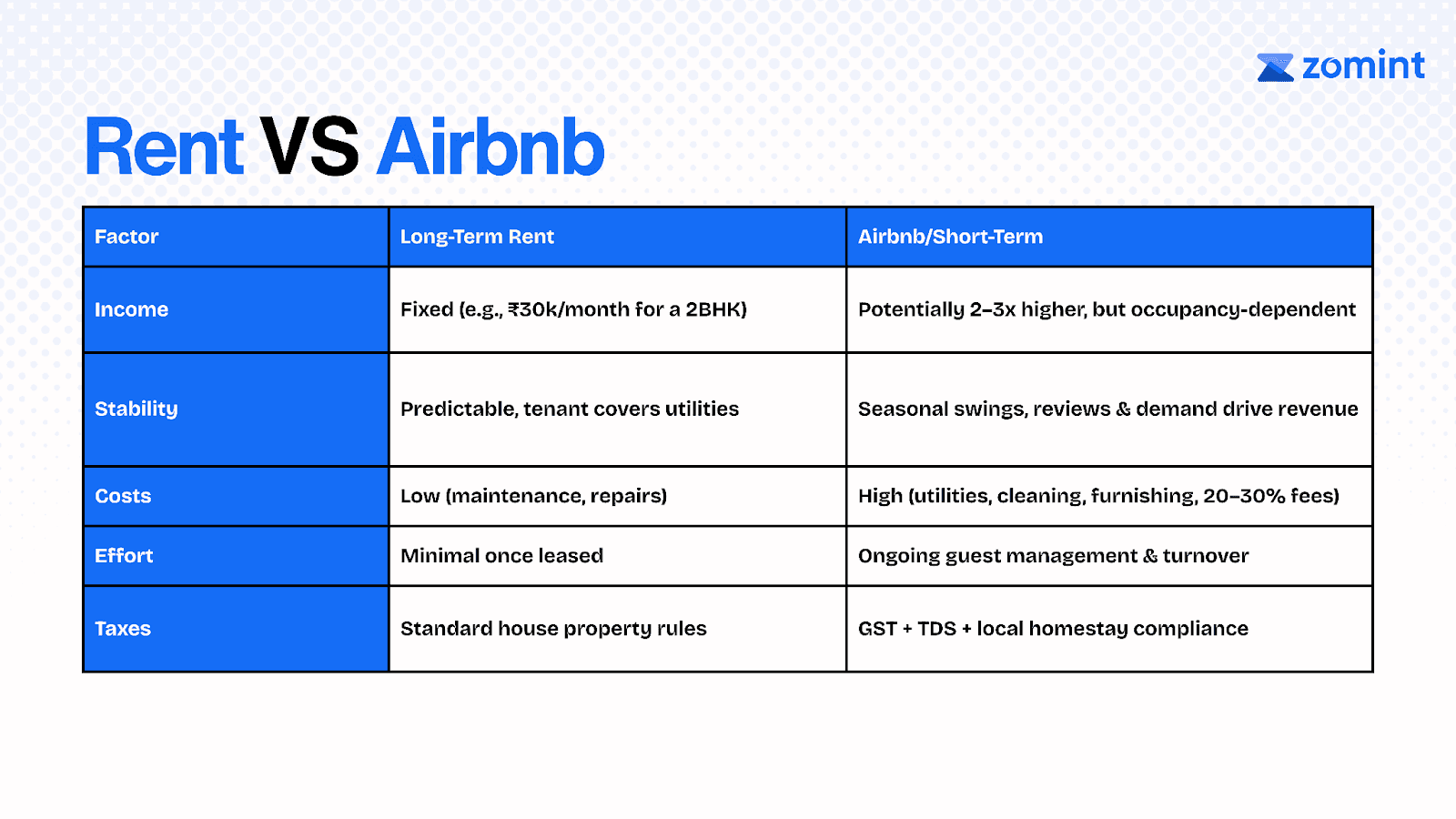 zomint

Rent VS Airbnb

| Factor | Long-Term Rent | Airbnb/Short-Term |
|---|---|---|
| Income | Fixed (e.g., ₹30k/month for a 2BHK) | Potentially 2–3x higher, but occupancy-dependent |
| Stability | Predictable, tenant covers utilities | Seasonal swings, reviews & demand drive revenue |
| Costs | Low (maintenance, repairs) | High (utilities, cleaning, furnishing, 20–30% fees) |
| Effort | Minimal once leased | Ongoing guest management & turnover |
| Taxes | Standard house property rules | GST + TDS + local homestay compliance |